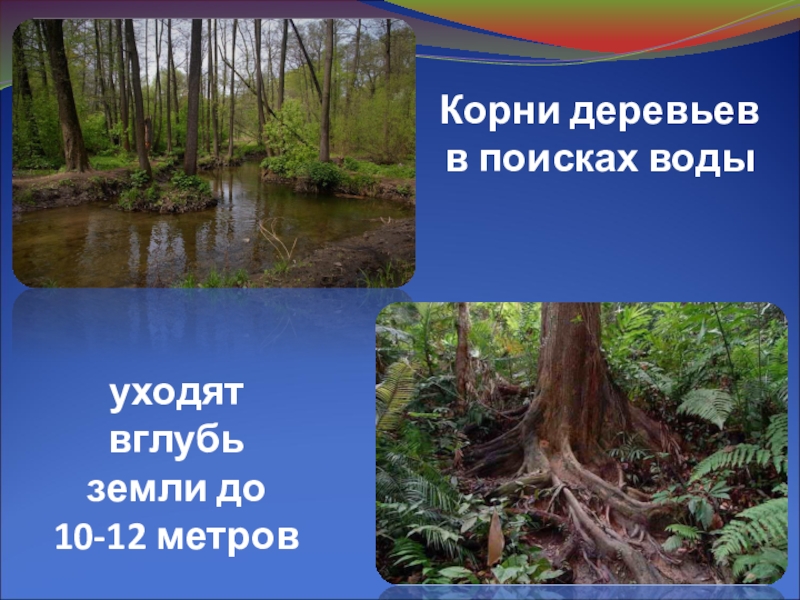 Корни деревьев в поисках воды

уходят вглубь земли до 10-12 метров